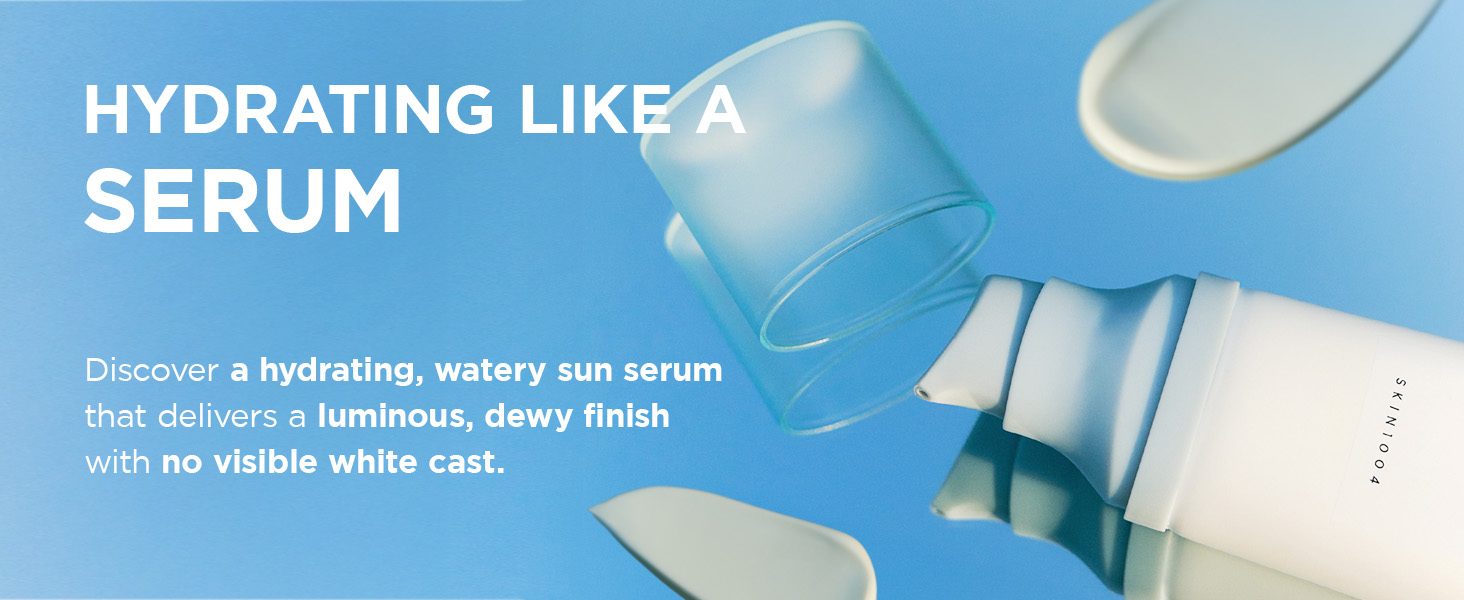 HYDRATING LIKE A SERUM

Discover a hydrating, watery sun serum that delivers a luminous, dewy finish with no visible white cast.

SKIN1004